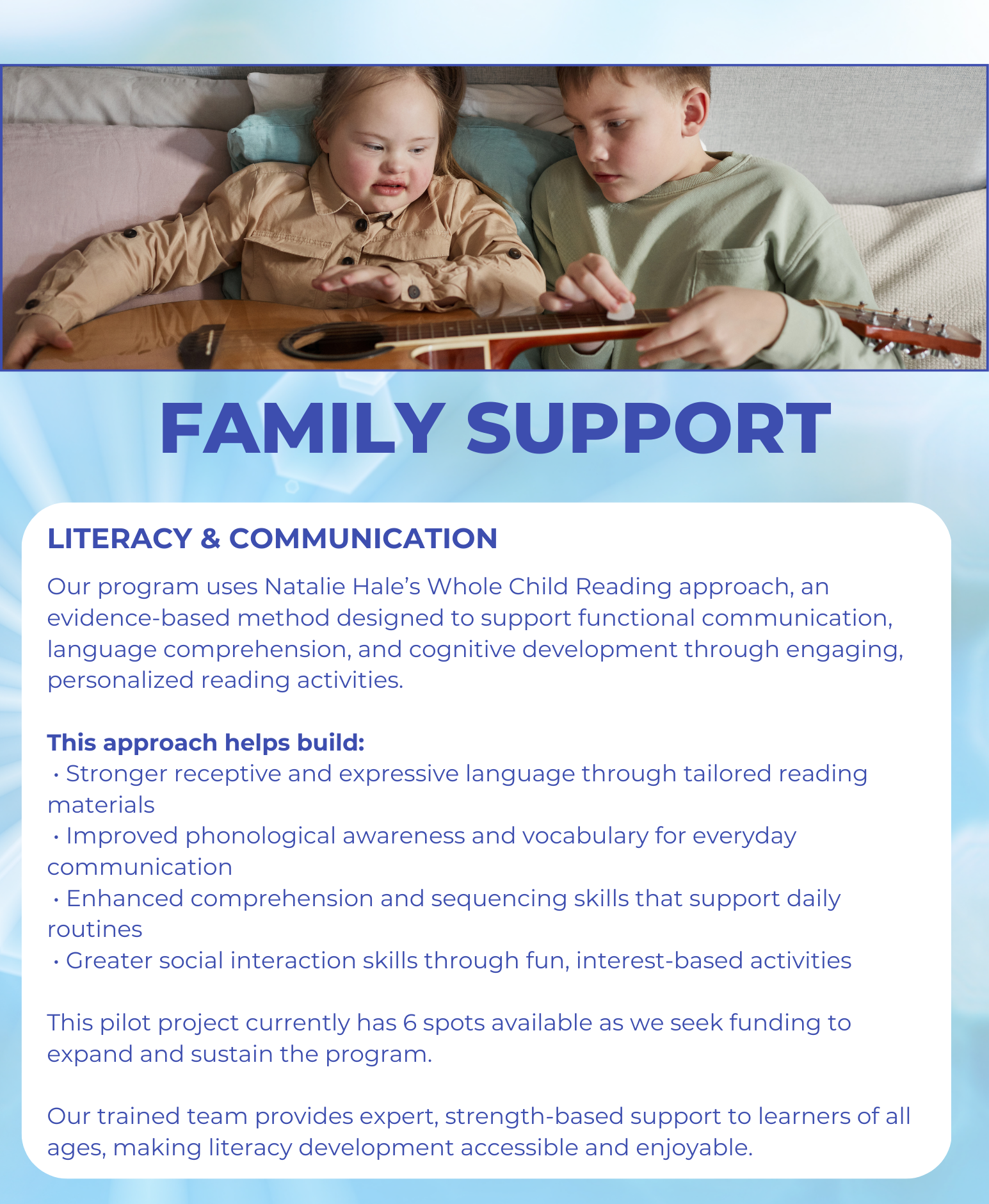 FAMILY SUPPORT

LITERACY & COMMUNICATION

Our program uses Natalie Hale's Whole Child Reading approach, an evidence-based method designed to support functional communication, language comprehension, and cognitive development through engaging, personalized reading activities.

This approach helps build:
• Stronger receptive and expressive language through tailored reading materials
• Improved phonological awareness and vocabulary for everyday communication
• Enhanced comprehension and sequencing skills that support daily routines
• Greater social interaction skills through fun, interest-based activities

This pilot project currently has 6 spots available as we seek funding to expand and sustain the program.

Our trained team provides expert, strength-based support to learners of all ages, making literacy development accessible and enjoyable.